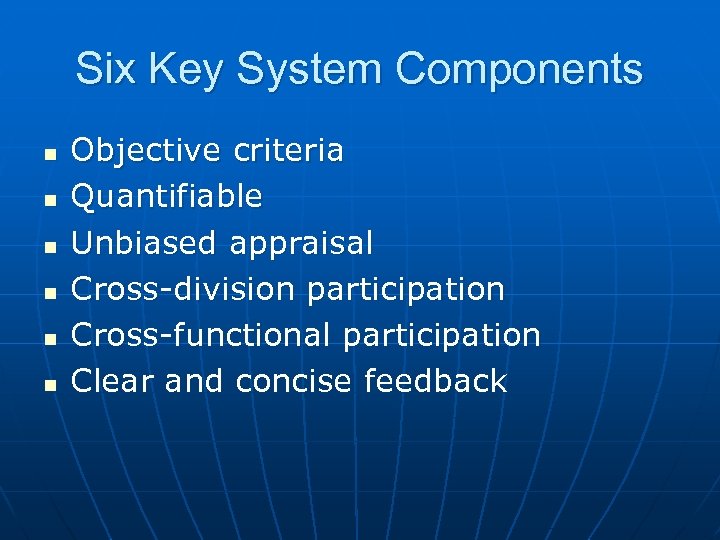 Six Key System Components

- Objective criteria
- Quantifiable
- Unbiased appraisal
- Cross-division participation
- Cross-functional participation
- Clear and concise feedback